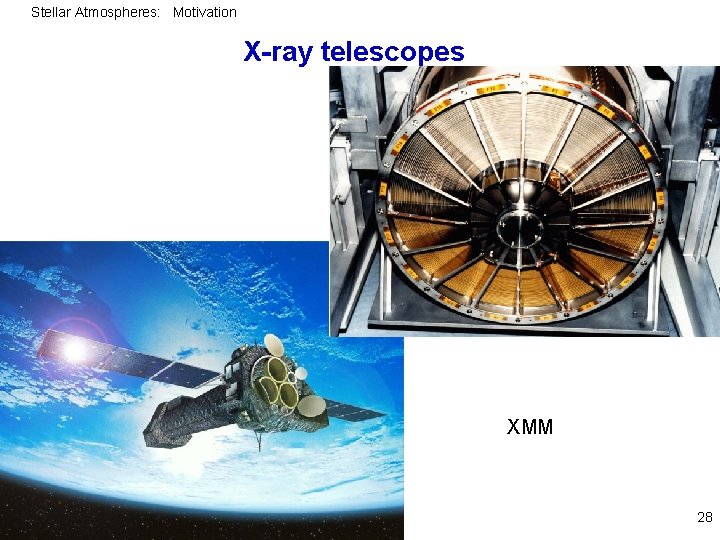 Stellar Atmospheres: Motivation

X-ray telescopes

XMM

28